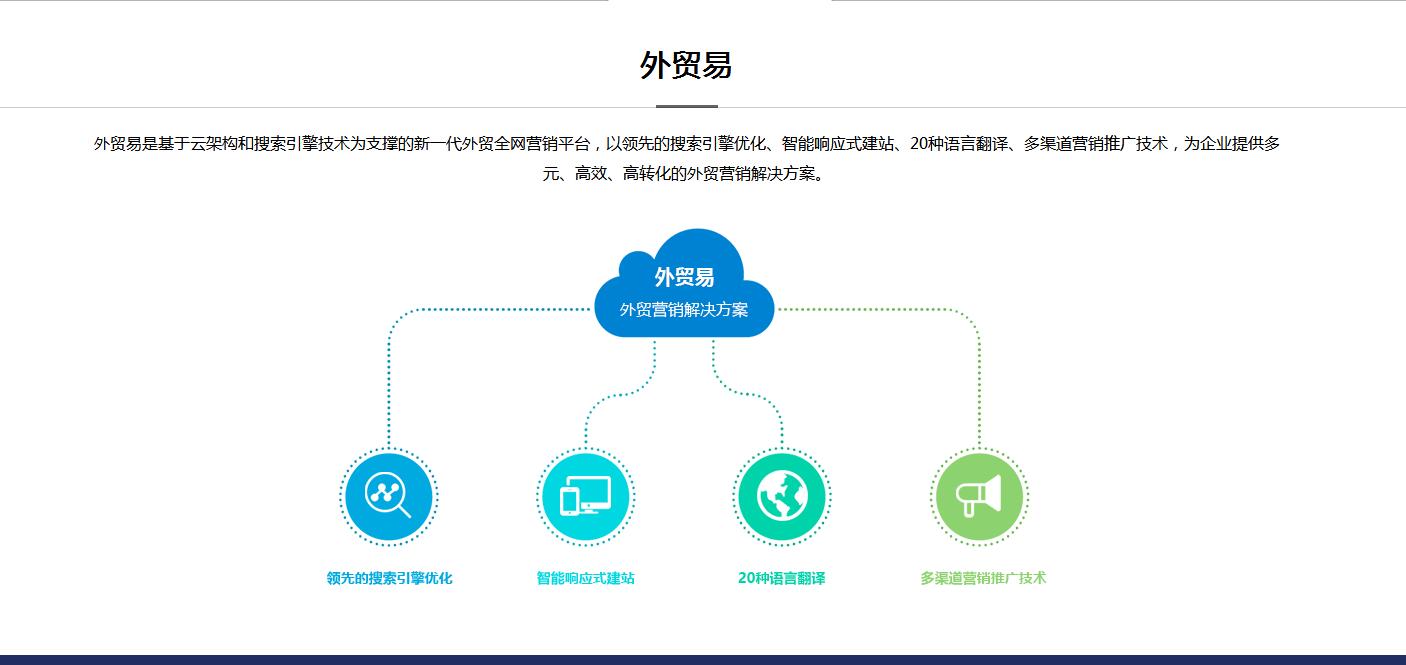 外贸易

外贸易是基于云架构和搜索引擎技术为支撑的新一代外贸全网营销平台，以领先的搜索引擎优化、智能响应式建站、20种语言翻译、多渠道营销推广技术，为企业提供多元、高效、高转化的外贸营销解决方案。

外贸易
外贸营销解决方案

领先的搜索引擎优化

智能响应式建站

20种语言翻译

多渠道营销推广技术